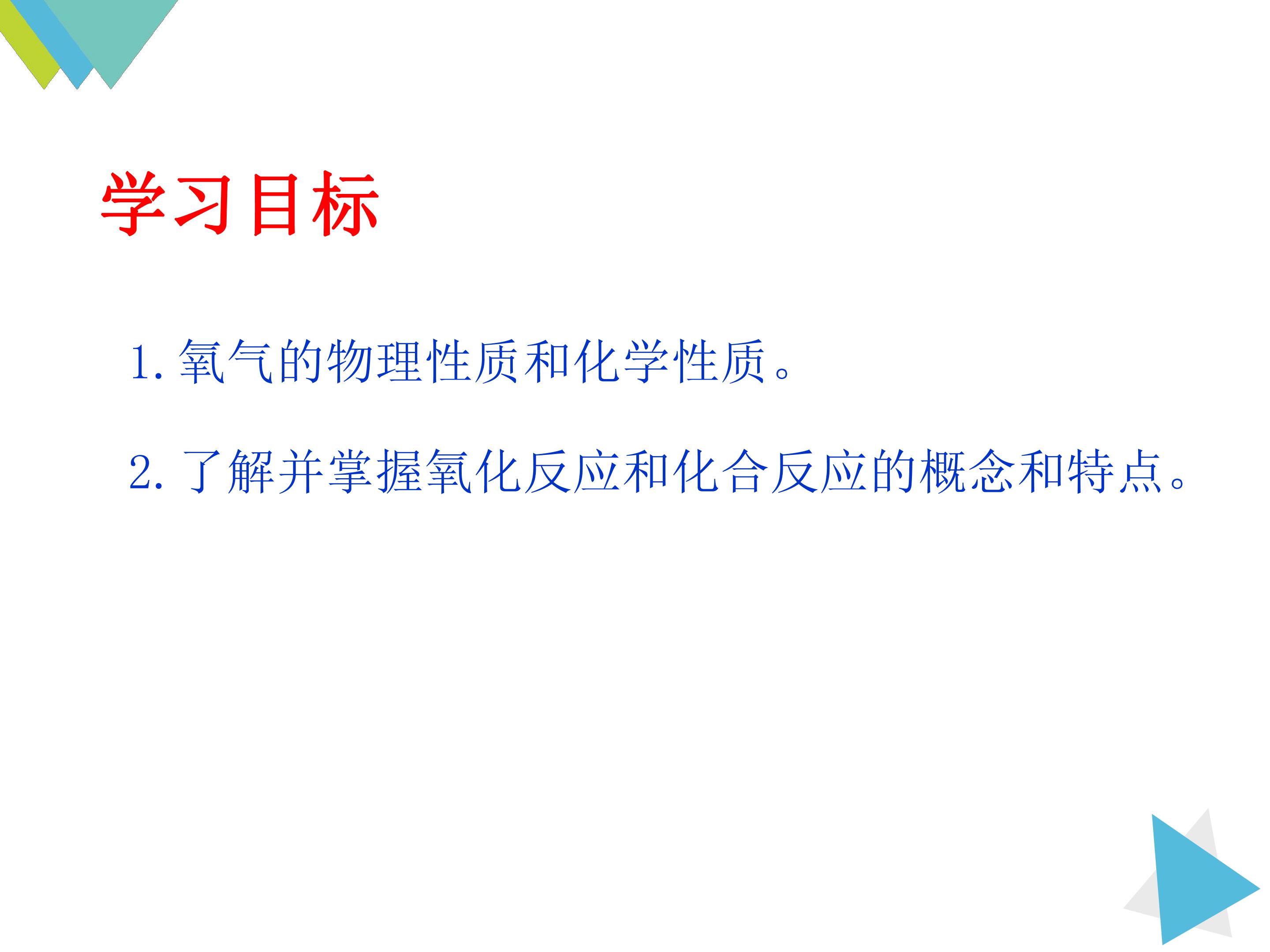 学习目标

1.氧气的物理性质和化学性质。

2.了解并掌握氧化反应和化合反应的概念和特点。